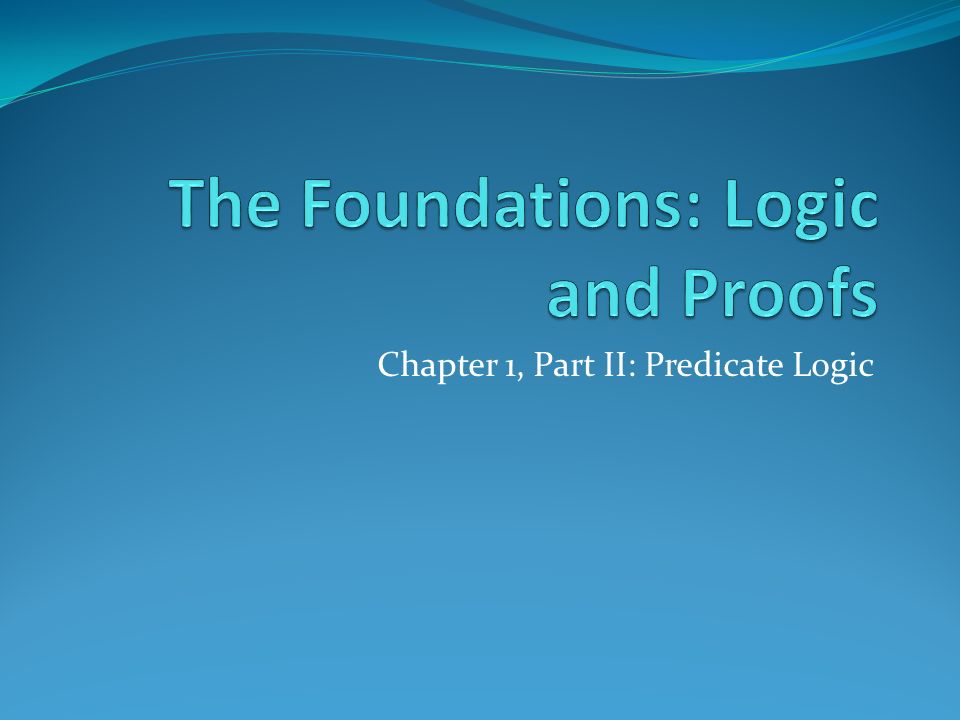 The Foundations: Logic and Proofs

Chapter 1, Part II: Predicate Logic